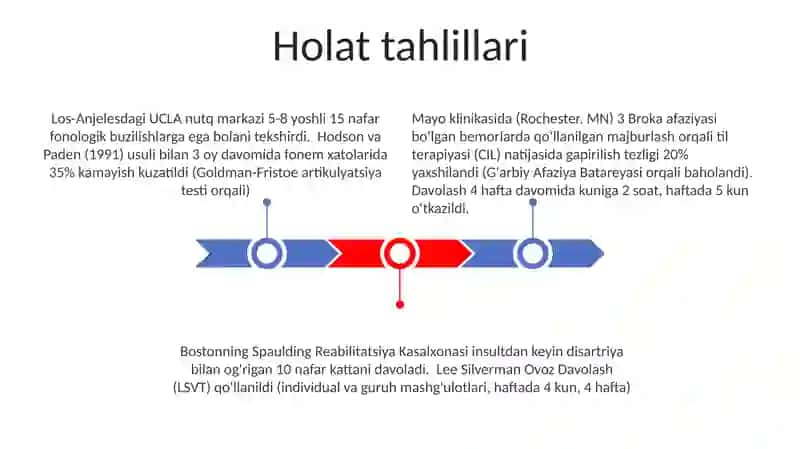 Holat tahlillari

Los-Anjelesdagi UCLA nutq markazi 5-8 yoshli 15 nafar fonologik buzilishlarga ega bolani tekshirdi. Hodson va Paden (1991) usuli bilan 3 oy davomida fonem xatolarida 35% kamayish kuzatildi (Goldman-Fristoe artikulyatsiya testi orqali)

Mayo klinikasida (Rochester, MN) 3 Broka afaziyasi bo'lgan bemorlarda qo'llanilgan majburlash orqali til terapiyasi (CIL) natijasida gapirilish tezligi 20% yaxshilandi (G'arbiy Afaziya Batareyasi orqali baholandi). Davolash 4 hafta davomida kuniga 2 soat, haftada 5 kun o'tkazildi.

Bostonning Spaulding Reabilitatsiya Kasalxonasi insultdan keyin disartriya bilan og'rigan 10 nafar kattani davoladi. Lee Silverman Ovoz Davolash (LSVT) qo'llanildi (individual va guruh mashg'ulotlari, haftada 4 kun, 4 hafta)